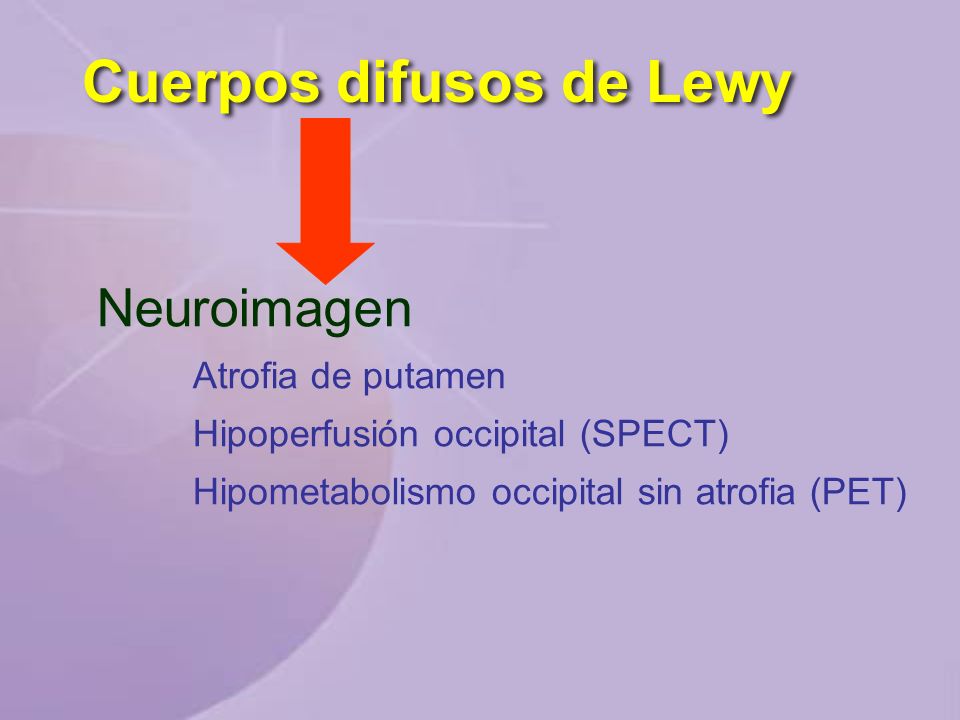 Cuerpos difusos de Lewy

Neuroimagen

Atrofia de putamen

Hipoperfusión occipital (SPECT)

Hipometabolismo occipital sin atrofia (PET)